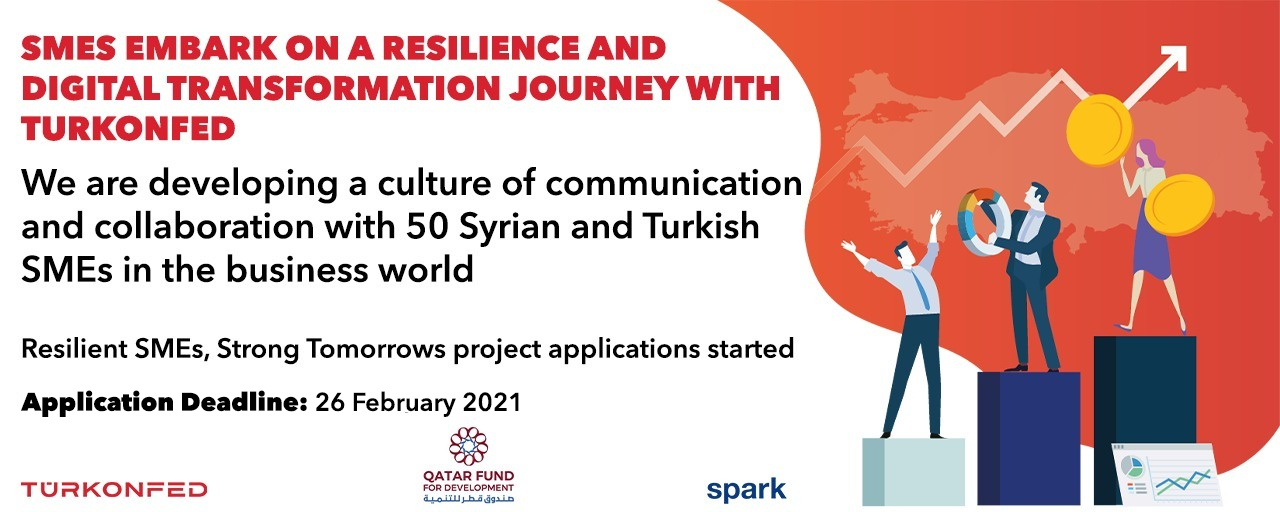 SMES EMBARK ON A RESILIENCE AND DIGITAL TRANSFORMATION JOURNEY WITH TURKONFED

We are developing a culture of communication and collaboration with 50 Syrian and Turkish SMEs in the business world

Resilient SMEs, Strong Tomorrows project applications started

Application Deadline: 26 February 2021

TÜRKONFED

QATAR FUND FOR DEVELOPMENT
صندوق قطر للتنمية

spark